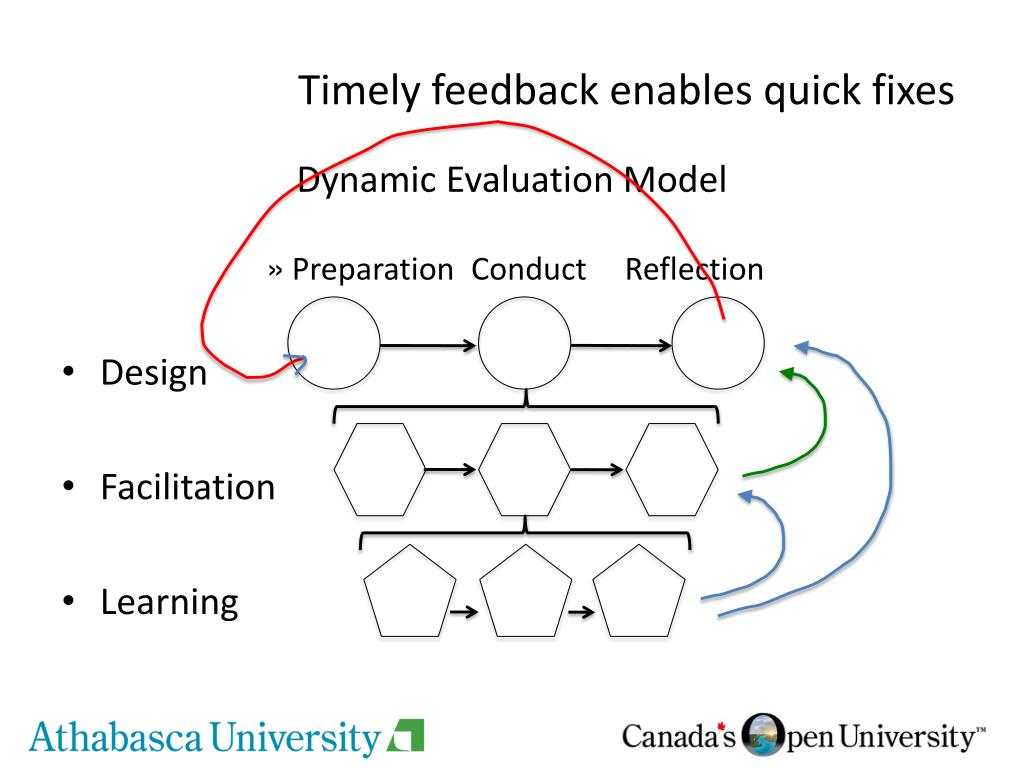 Timely feedback enables quick fixes

Dynamic Evaluation Model

» Preparation Conduct Reflection

• Design

• Facilitation

• Learning

Athabasca University

Canada's Open University™